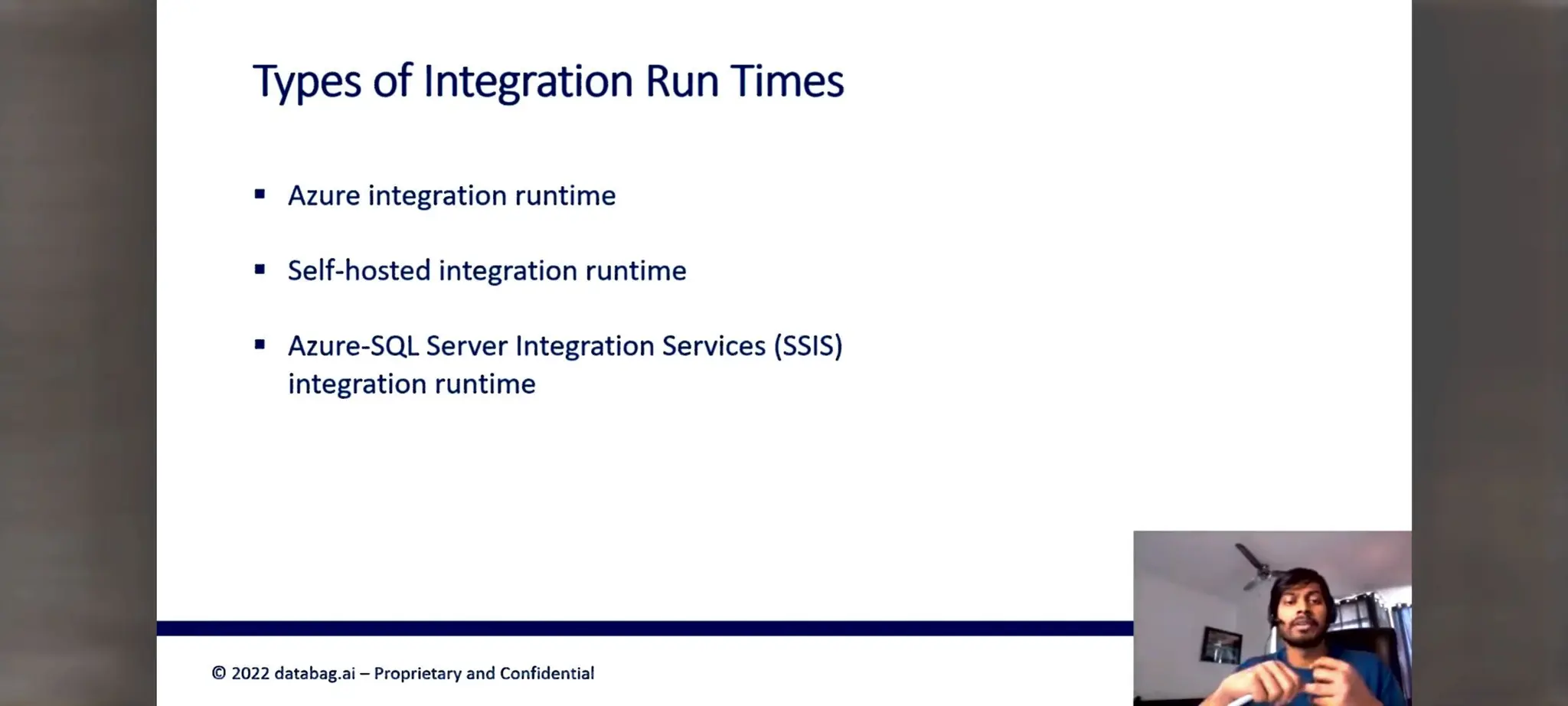 Types of Integration Run Times

▪ Azure integration runtime

▪ Self-hosted integration runtime

▪ Azure-SQL Server Integration Services (SSIS) integration runtime

© 2022 databag.ai – Proprietary and Confidential